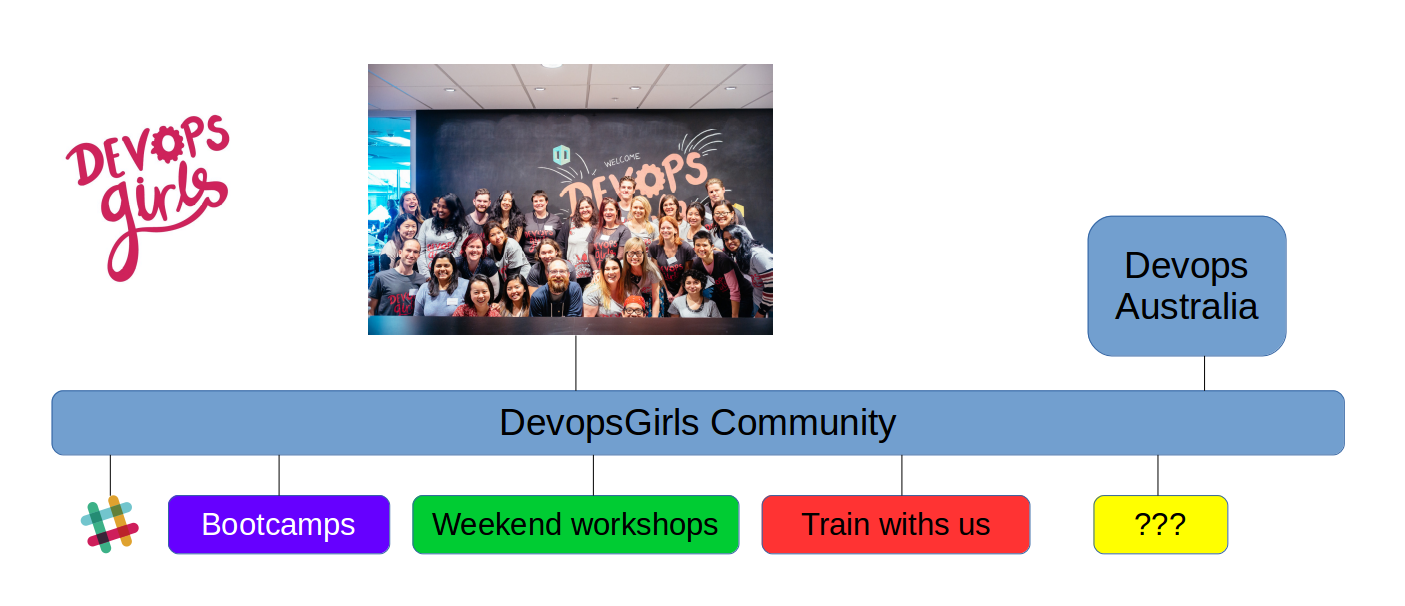 DEVOPS girls

WELCOME DEVOPS

Devops Australia

DevopsGirls Community

Bootcamps

Weekend workshops

Train withs us

???